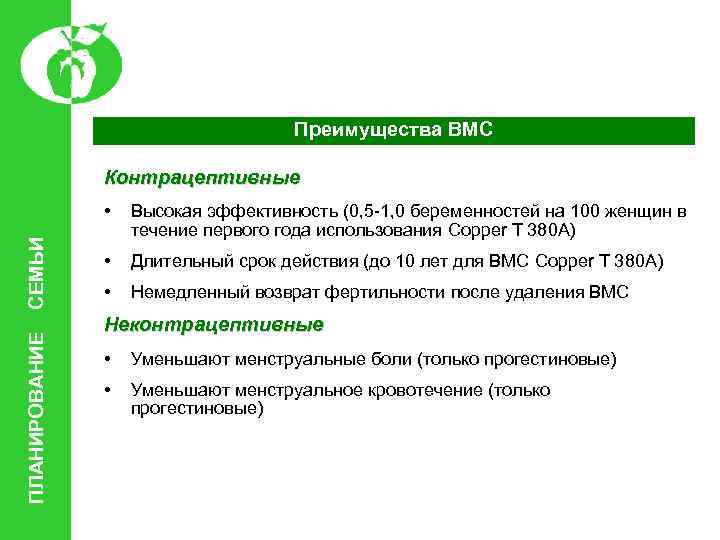 ПЛАНИРОВАНИЕ СЕМЬИ

Преимущества ВМС

Контрацептивные

• Высокая эффективность (0,5-1,0 беременностей на 100 женщин в течение первого года использования Copper T 380A)

• Длительный срок действия (до 10 лет для ВМС Copper T 380A)

• Немедленный возврат фертильности после удаления ВМС

Неконтрацептивные

• Уменьшают менструальные боли (только прогестиновые)

• Уменьшают менструальное кровотечение (только прогестиновые)